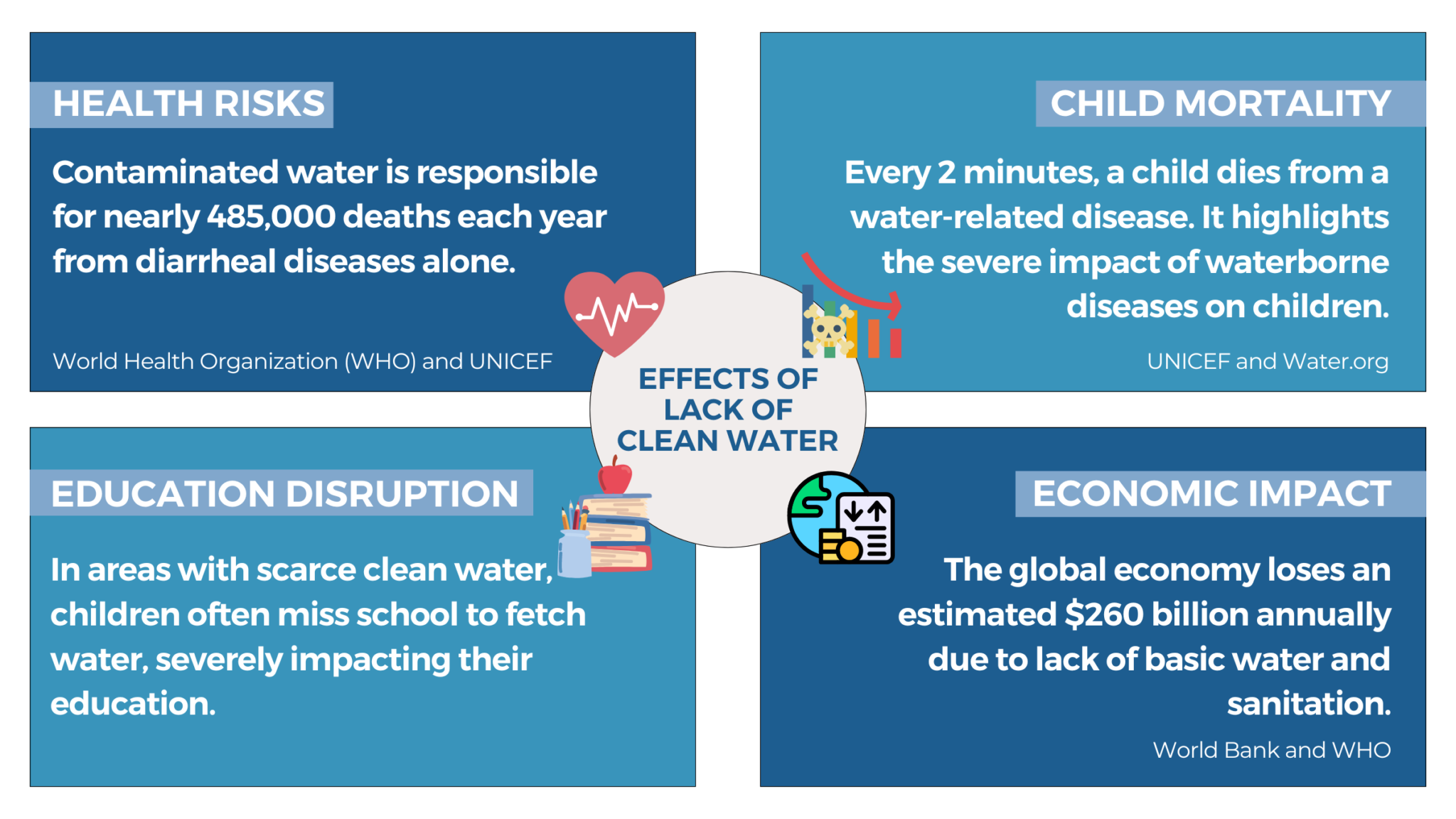 HEALTH RISKS

Contaminated water is responsible for nearly 485,000 deaths each year from diarrheal diseases alone.

World Health Organization (WHO) and UNICEF

CHILD MORTALITY

Every 2 minutes, a child dies from a water-related disease. It highlights the severe impact of waterborne diseases on children.

UNICEF and Water.org

EFFECTS OF LACK OF CLEAN WATER

EDUCATION DISRUPTION

In areas with scarce clean water, children often miss school to fetch water, severely impacting their education.

ECONOMIC IMPACT

The global economy loses an estimated $260 billion annually due to lack of basic water and sanitation.

World Bank and WHO